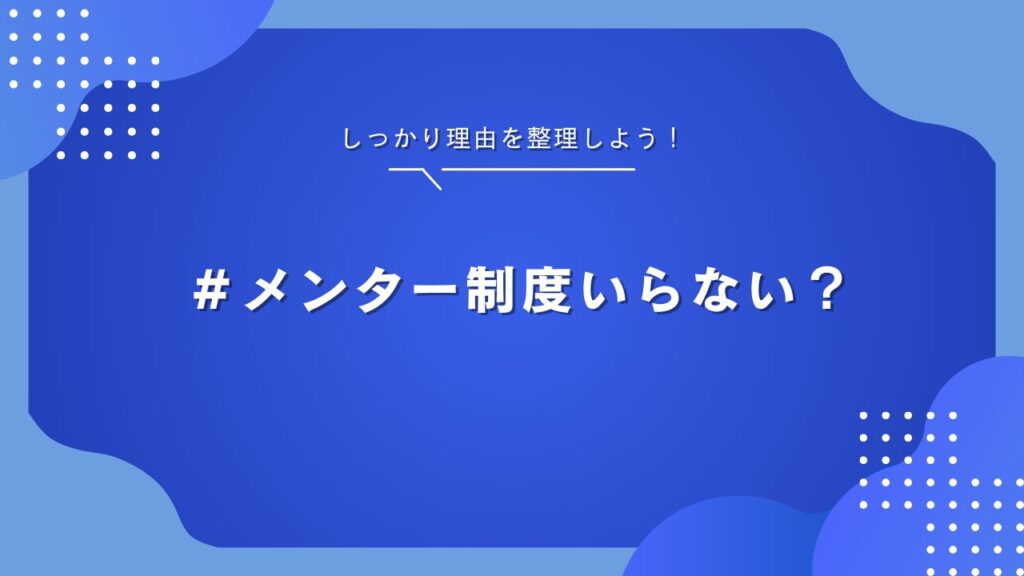 しっかり理由を整理しよう！

＃メンター制度いらない？